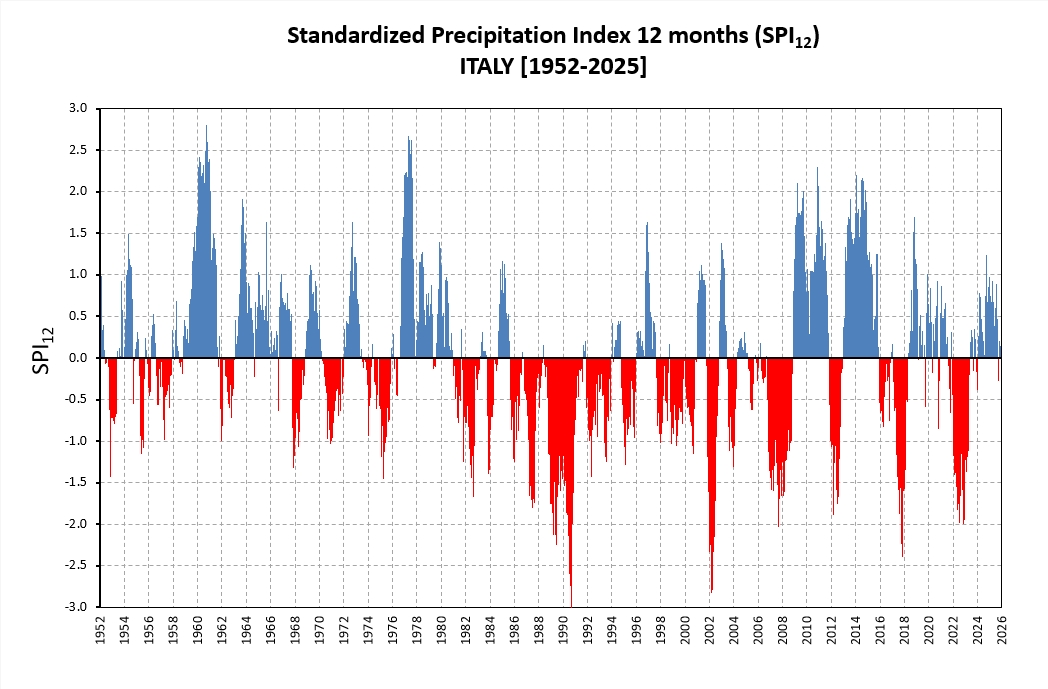 Standardized Precipitation Index 12 months ($SPI_{12}$)
ITALY [1952-2025]

$SPI_{12}$

3.0
2.5
2.0
1.5
1.0
0.5
0.0
-0.5
-1.0
-1.5
-2.0
-2.5
-3.0

1952
1954
1956
1958
1960
1962
1964
1966
1968
1970
1972
1974
1976
1978
1980
1982
1984
1986
1988
1990
1992
1994
1996
1998
2000
2002
2004
2006
2008
2010
2012
2014
2016
2018
2020
2022
2024
2026